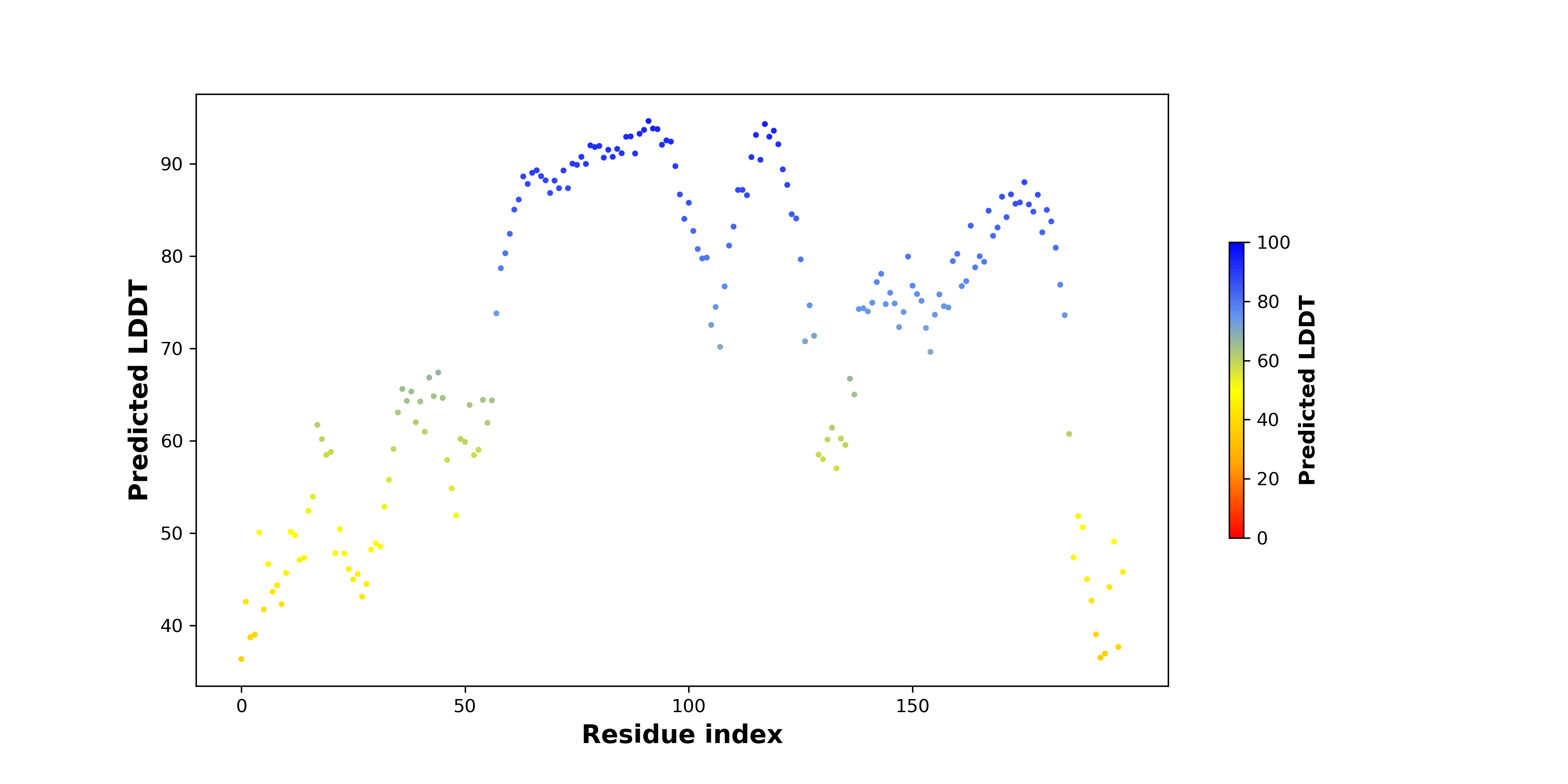 Predicted LDDT

90
80
70
60
50
40

0
50
100
150

Residue index

100
80
60
40
20
0

Predicted LDDT